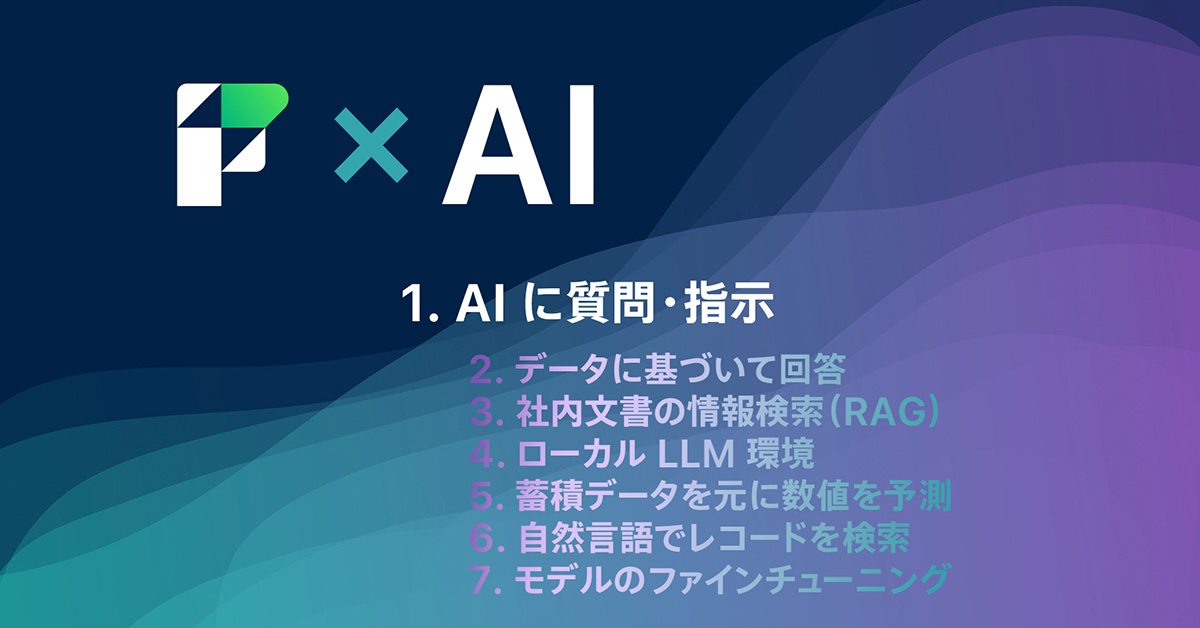 × AI

1. AI に質問・指示

2. データに基づいて回答
3. 社内文書の情報検索（RAG）
4. ローカル LLM 環境
5. 蓄積データを元に数値を予測
6. 自然言語でレコードを検索
7. モデルのファインチューニング